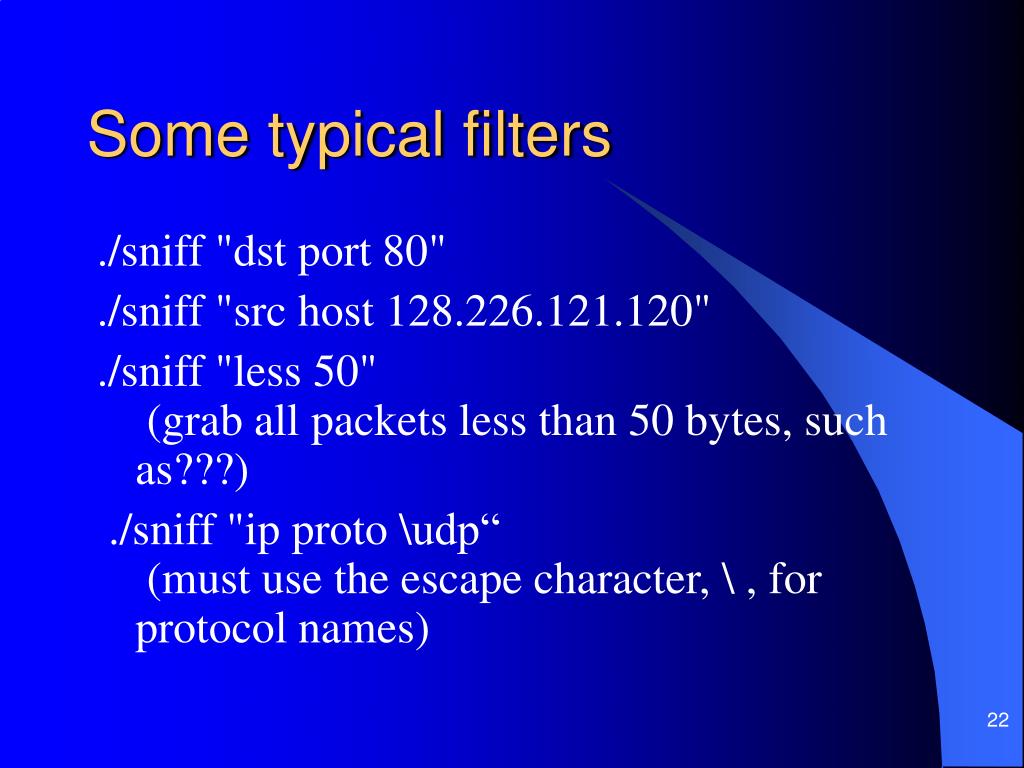 Some typical filters

./sniff "dst port 80"

./sniff "src host 128.226.121.120"

./sniff "less 50"
(grab all packets less than 50 bytes, such as???)

./sniff "ip proto \udp“
(must use the escape character, \ , for protocol names)

22